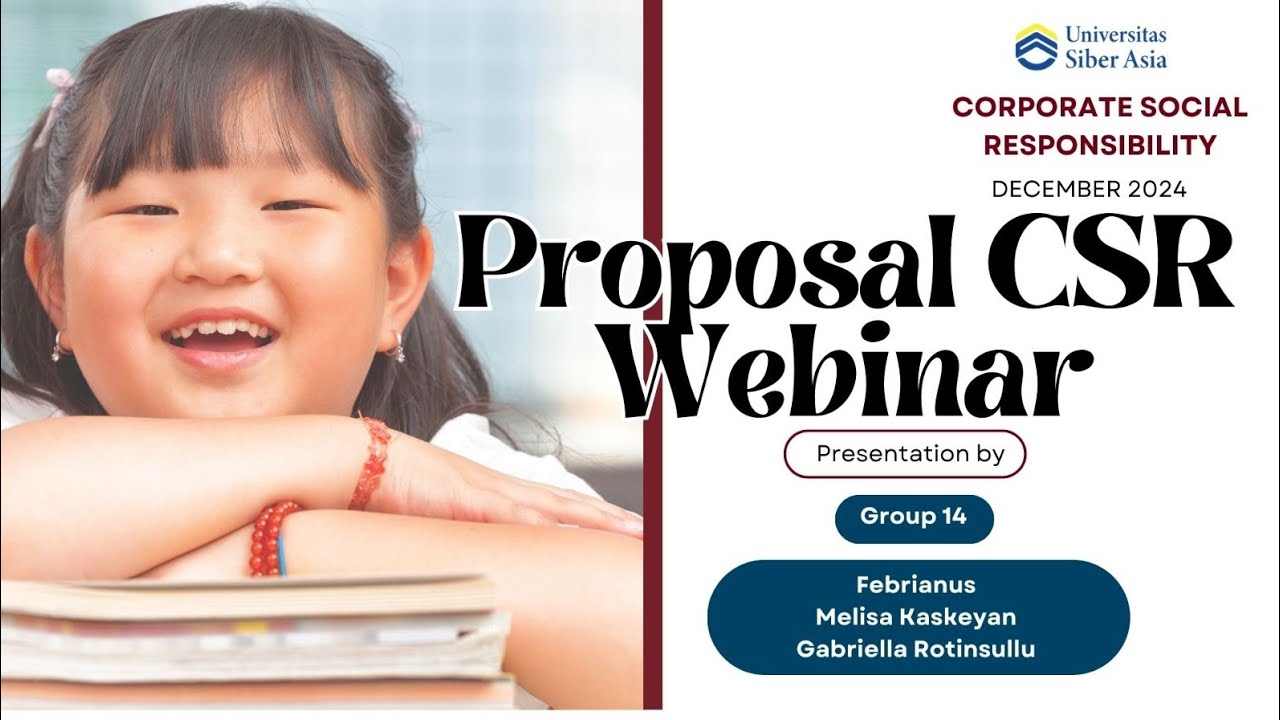 Universitas Siber Asia

CORPORATE SOCIAL RESPONSIBILITY

DECEMBER 2024

Proposal CSR Webinar

Presentation by

Group 14

Febrianus
Melisa Kaskeyan
Gabriella Rotinsullu